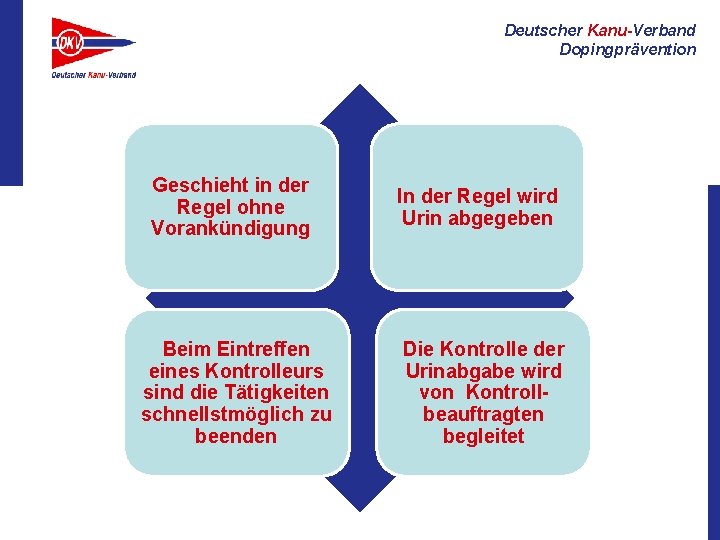 DKV
Deutscher Kanu-Verband

Deutscher Kanu-Verband
Dopingprävention

Geschieht in der Regel ohne Vorankündigung

In der Regel wird Urin abgegeben

Beim Eintreffen eines Kontrolleurs sind die Tätigkeiten schnellstmöglich zu beenden

Die Kontrolle der Urinabgabe wird von Kontroll-beauftragten begleitet